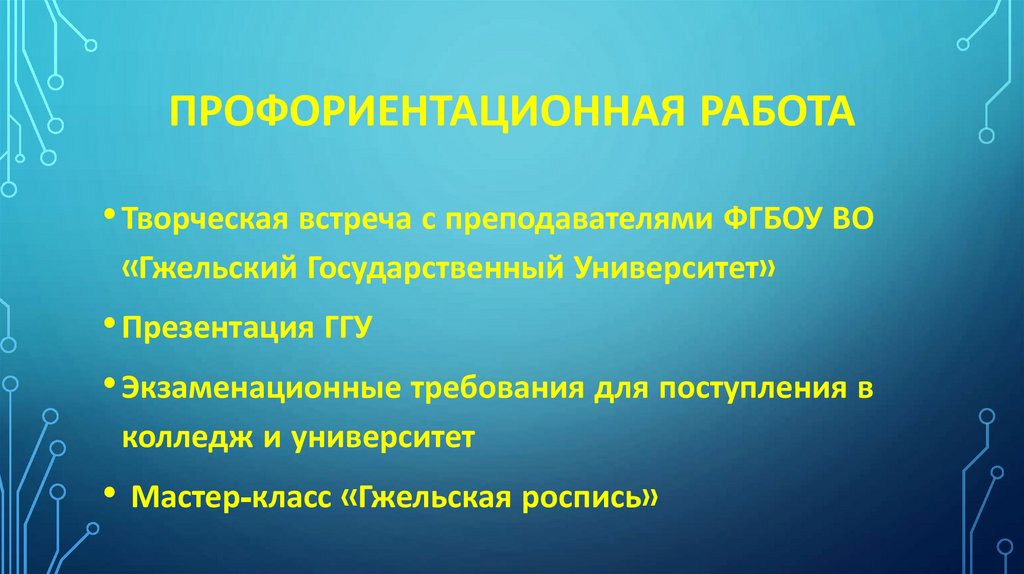 ПРОФОРИЕНТАЦИОННАЯ РАБОТА

• Творческая встреча с преподавателями ФГБОУ ВО «Гжельский Государственный Университет»

• Презентация ГГУ

• Экзаменационные требования для поступления в колледж и университет

• Мастер-класс «Гжельская роспись»